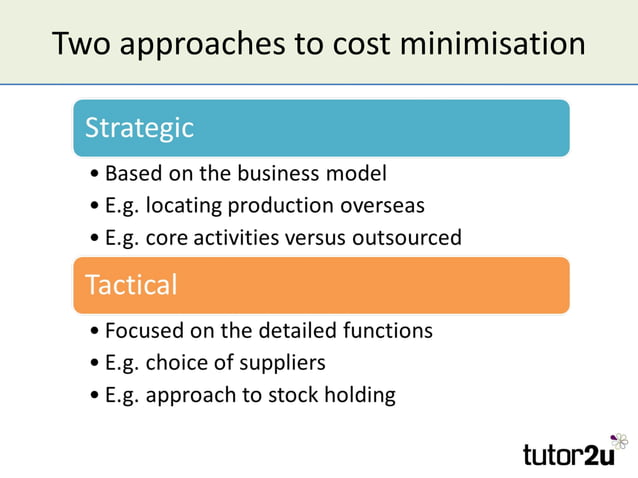 Two approaches to cost minimisation

Strategic

• Based on the business model
• E.g. locating production overseas
• E.g. core activities versus outsourced

Tactical

• Focused on the detailed functions
• E.g. choice of suppliers
• E.g. approach to stock holding

tutor2u